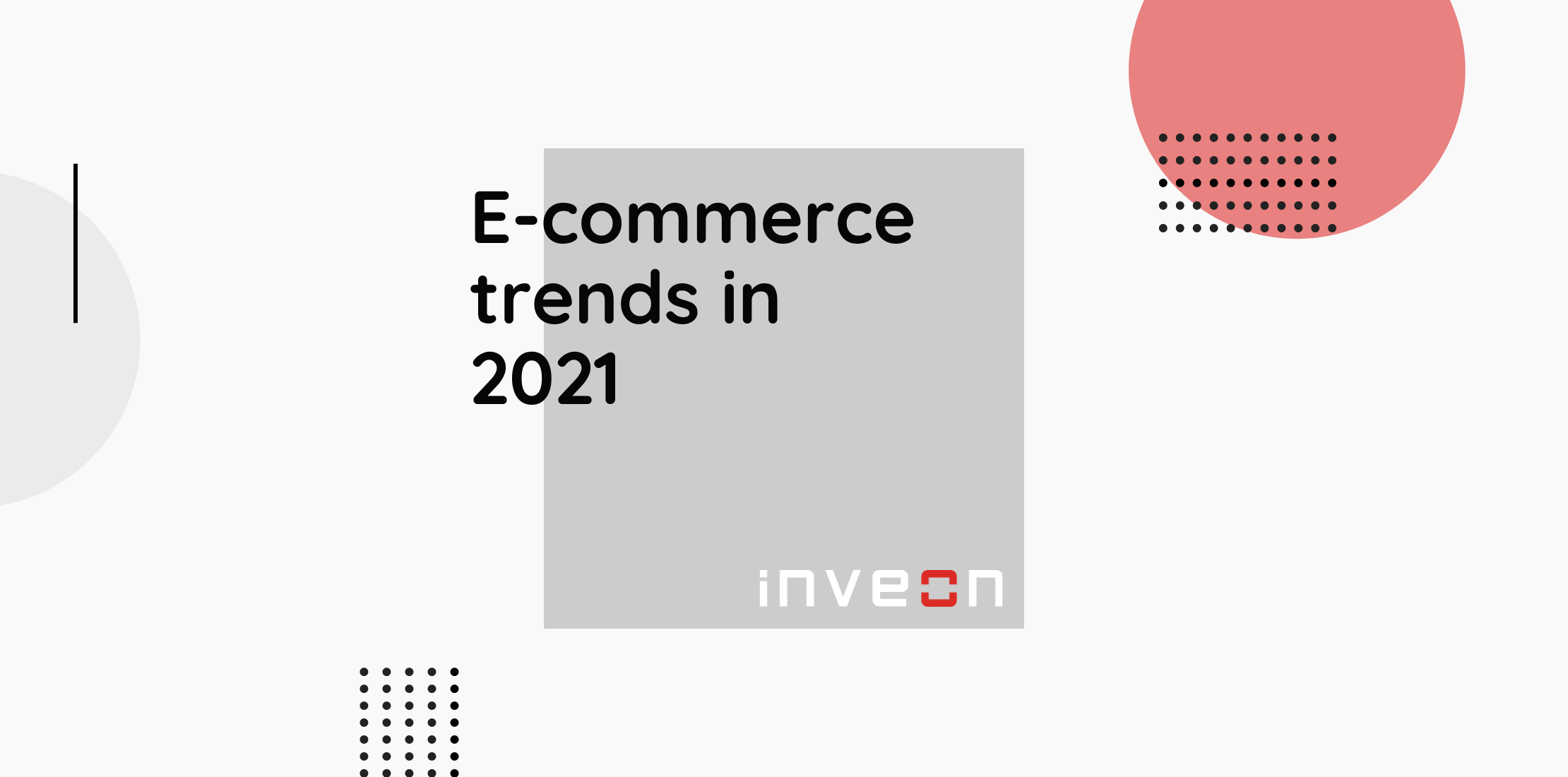 E-commerce trends in 2021

inveon